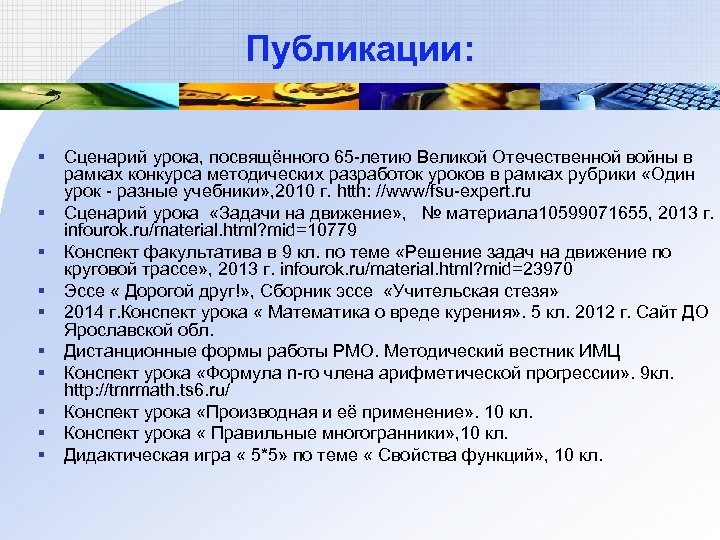 Публикации:

▪ Сценарий урока, посвящённого 65-летию Великой Отечественной войны в рамках конкурса методических разработок уроков в рамках рубрики «Один урок - разные учебники»,2010 г. htth: //www/fsu-expert.ru
▪ Сценарий урока «Задачи на движение», № материала10599071655, 2013 г. infourok.ru/material.html?mid=10779
▪ Конспект факультатива в 9 кл. по теме «Решение задач на движение по круговой трассе», 2013 г. infourok.ru/material.html?mid=23970
▪ Эссе « Дорогой друг!», Сборник эссе «Учительская стезя»
▪ 2014 г.Конспект урока « Математика о вреде курения». 5 кл. 2012 г. Сайт ДО Ярославской обл.
▪ Дистанционные формы работы РМО. Методический вестник ИМЦ
▪ Конспект урока «Формула n-го члена арифметической прогрессии». 9кл. http://tmrmath.ts6.ru/
▪ Конспект урока «Производная и её применение». 10 кл.
▪ Конспект урока « Правильные многогранники»,10 кл.
▪ Дидактическая игра « 5*5» по теме « Свойства функций», 10 кл.